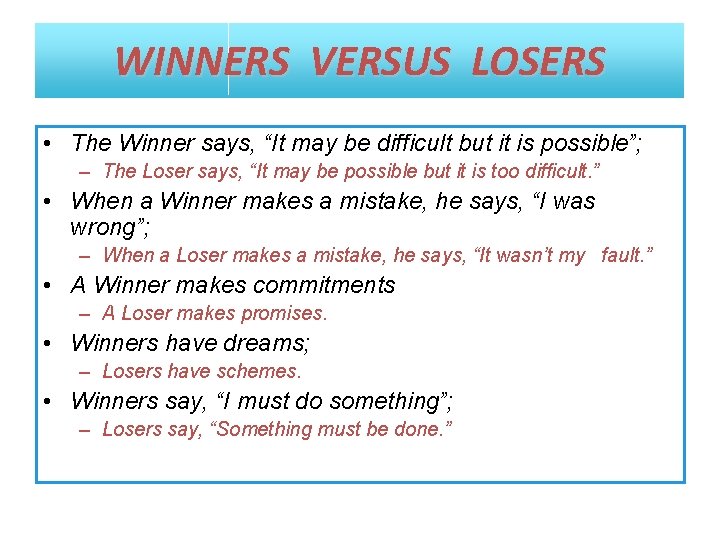 WINNERS VERSUS LOSERS

• The Winner says, “It may be difficult but it is possible”;
– The Loser says, “It may be possible but it is too difficult.”
• When a Winner makes a mistake, he says, “I was wrong”;
– When a Loser makes a mistake, he says, “It wasn’t my fault.”
• A Winner makes commitments
– A Loser makes promises.
• Winners have dreams;
– Losers have schemes.
• Winners say, “I must do something”;
– Losers say, “Something must be done.”